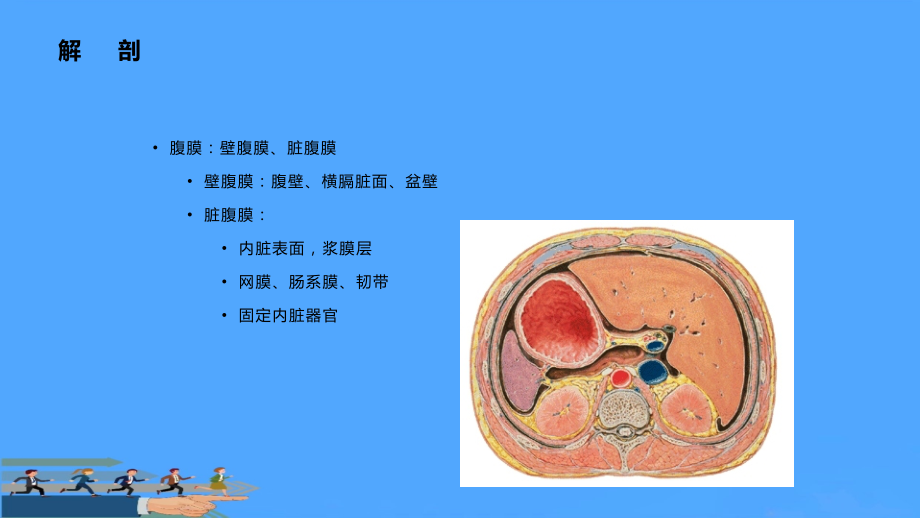 解　剖

• 腹膜：壁腹膜、脏腹膜
  • 壁腹膜：腹壁、横膈脏面、盆壁
  • 脏腹膜：
    • 内脏表面，浆膜层
    • 网膜、肠系膜、韧带
    • 固定内脏器官